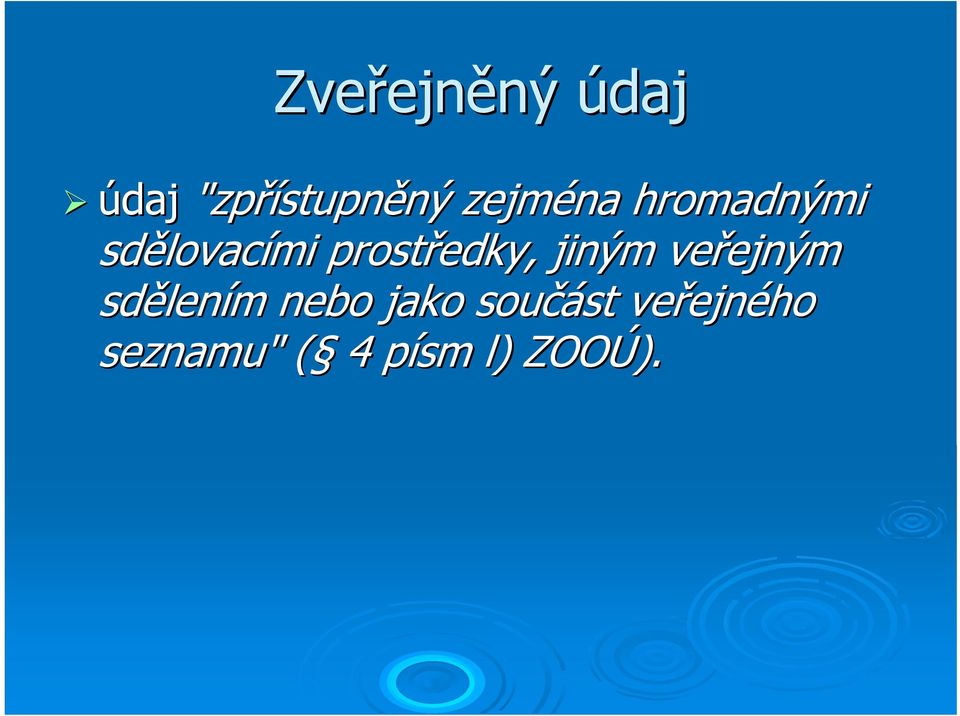 Zveřejněný údaj

➢ údaj "zpřístupněný zejména hromadnými sdělovacími prostředky, jiným veřejným sdělením nebo jako součást veřejného seznamu" (§ 4 písm l) ZOOÚ).